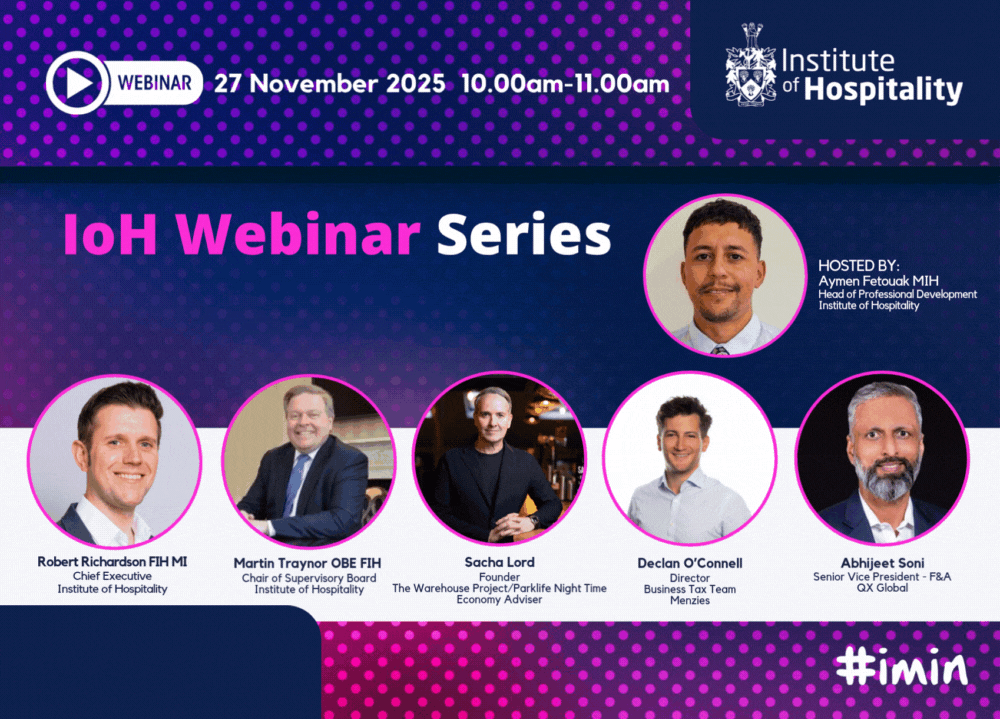 WEBINAR 27 November 2025 10.00am-11.00am

Institute of Hospitality

IoH Webinar Series

HOSTED BY:
Aymen Fetouak MIH
Head of Professional Development
Institute of Hospitality

Robert Richardson FIH MI
Chief Executive
Institute of Hospitality

Martin Traynor OBE FIH
Chair of Supervisory Board
Institute of Hospitality

Sacha Lord
Founder
The Warehouse Project/Parklife Night Time Economy Adviser

Declan O'Connell
Director
Business Tax Team
Menzies

Abhijeet Soni
Senior Vice President - F&A
QX Global

#imin